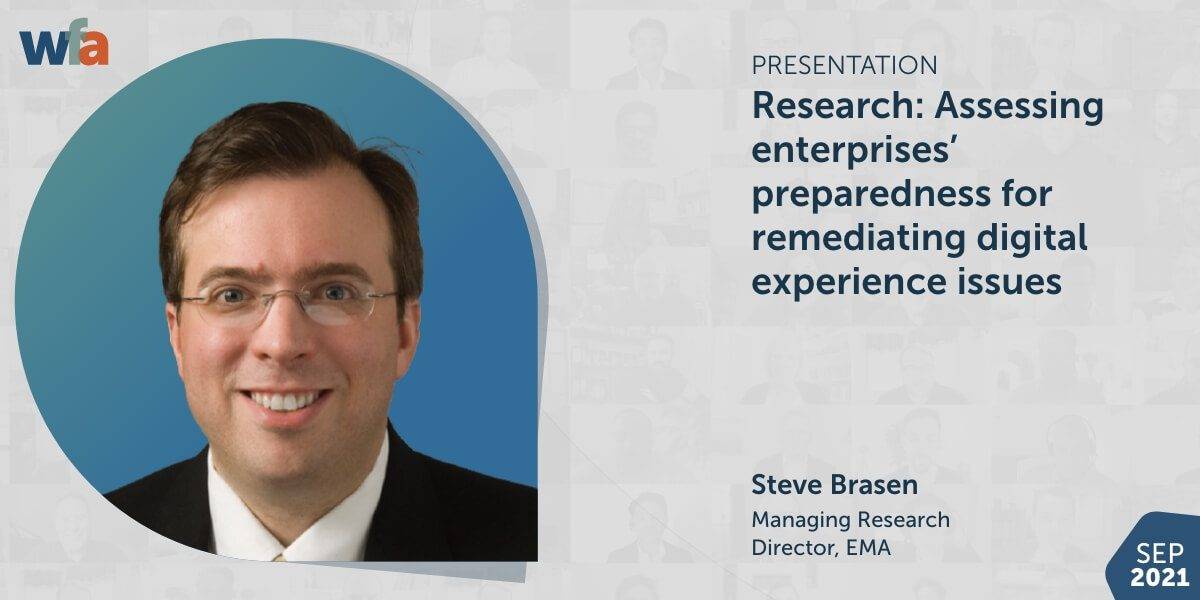 wfa

PRESENTATION

Research: Assessing enterprises' preparedness for remediating digital experience issues

Steve Brasen

Managing Research Director, EMA

SEP 2021